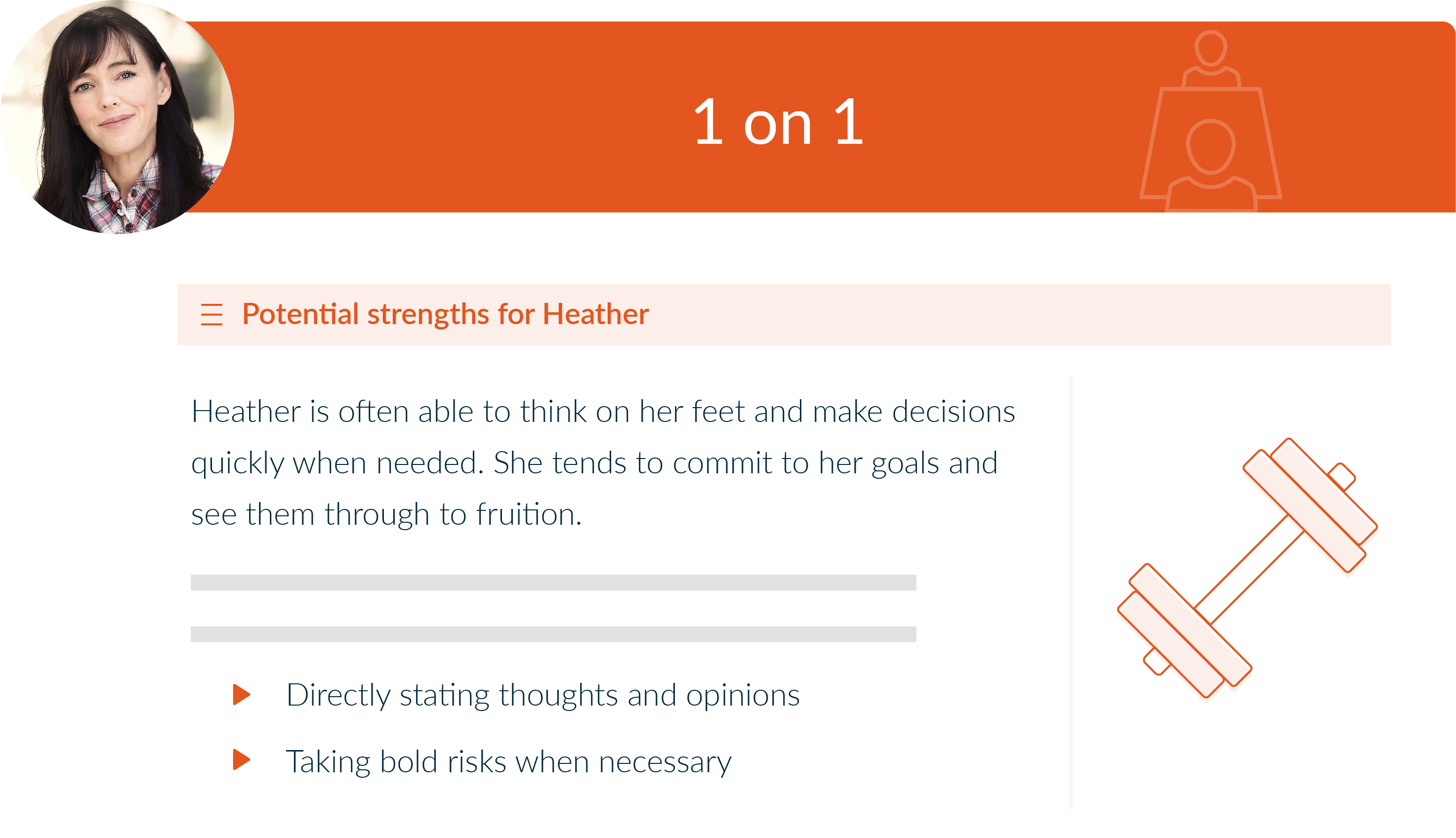 1 on 1

Potential strengths for Heather

Heather is often able to think on her feet and make decisions quickly when needed. She tends to commit to her goals and see them through to fruition.

Directly stating thoughts and opinions

Taking bold risks when necessary